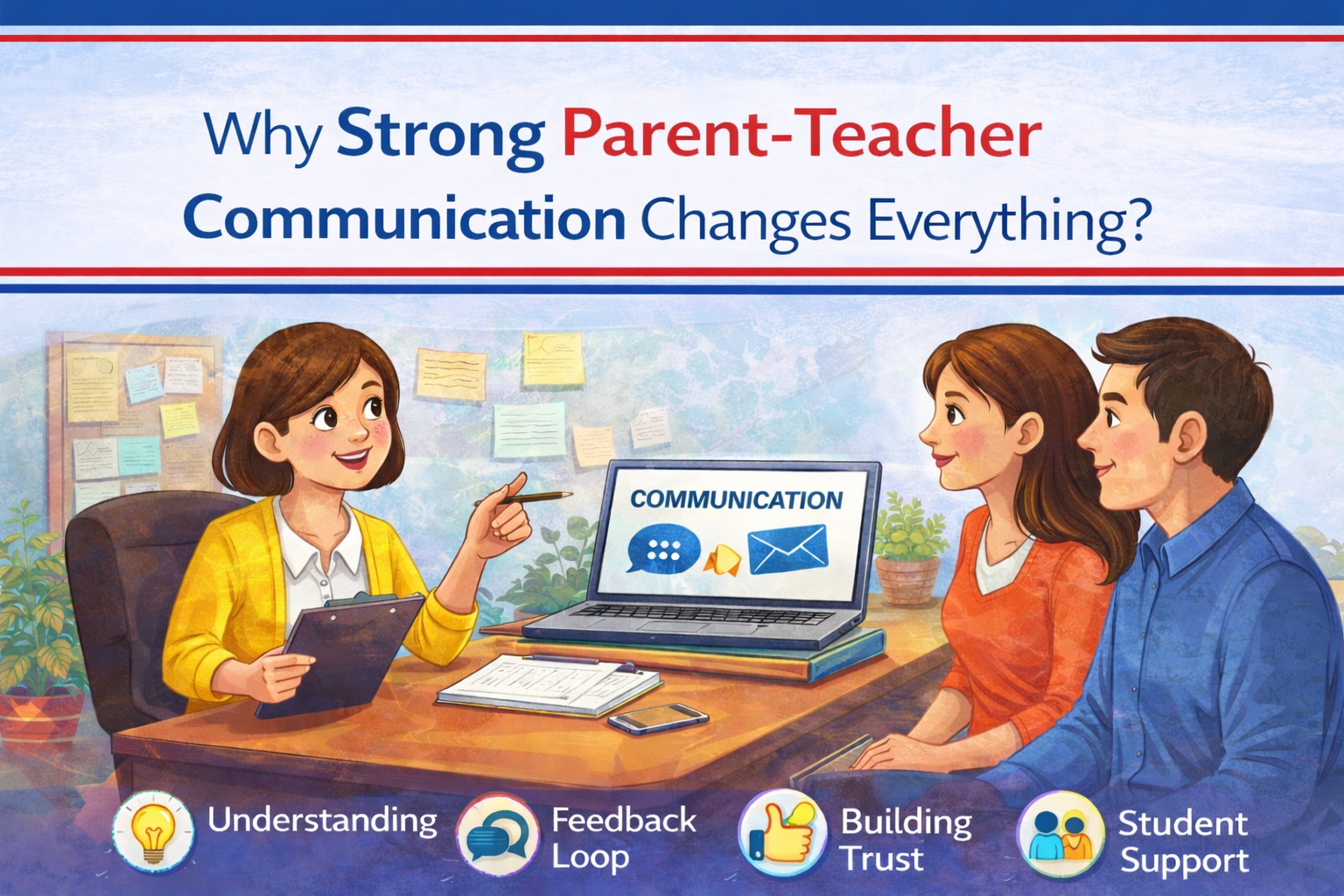 Why Strong Parent-Teacher Communication Changes Everything?

COMMUNICATION

Understanding

Feedback Loop

Building Trust

Student Support